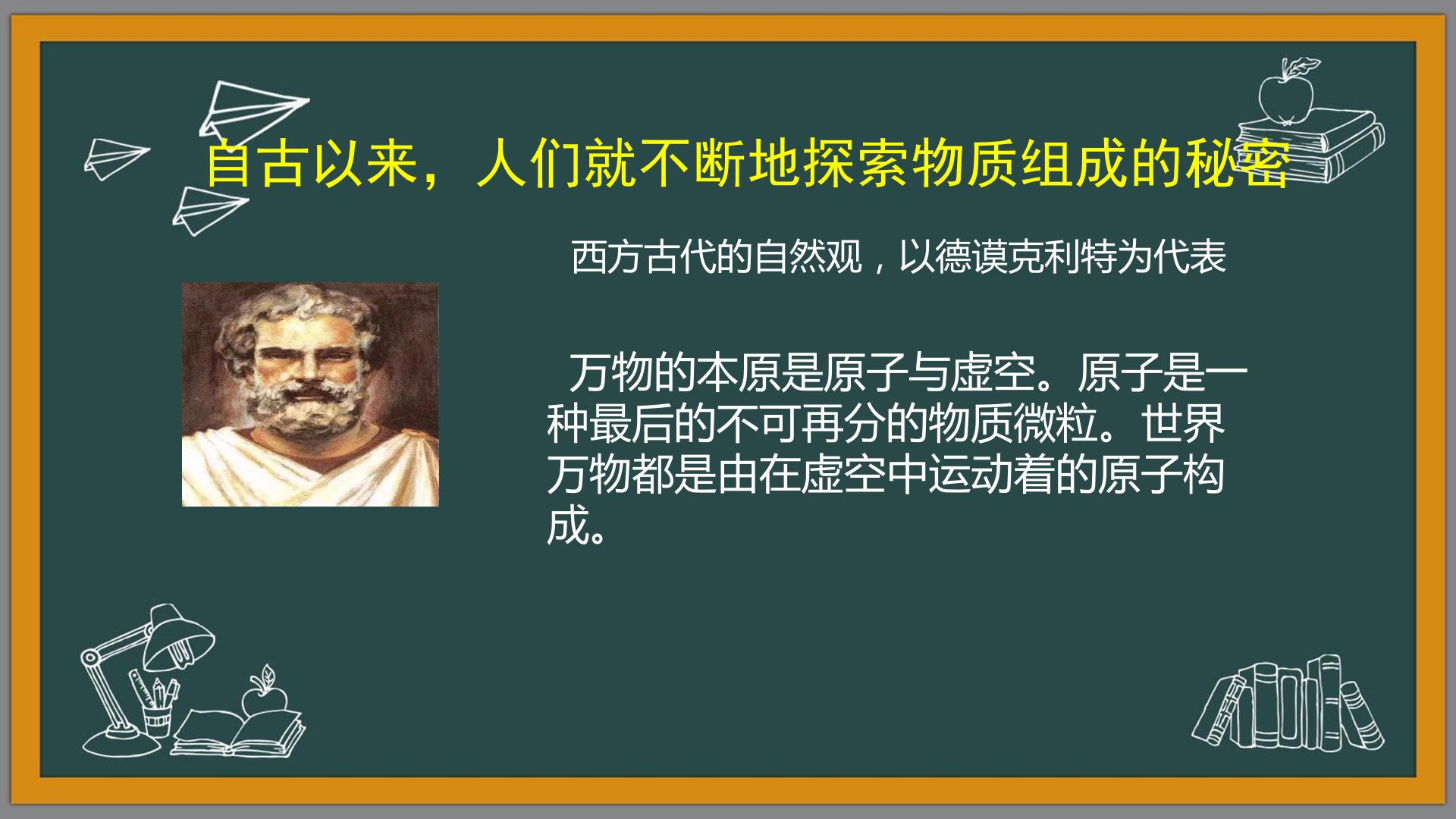 自古以来，人们就不断地探索物质组成的秘密

西方古代的自然观，以德谟克利特为代表

万物的本原是原子与虚空。原子是一种最后的不可再分的物质微粒。世界万物都是由在虚空中运动着的原子构成。